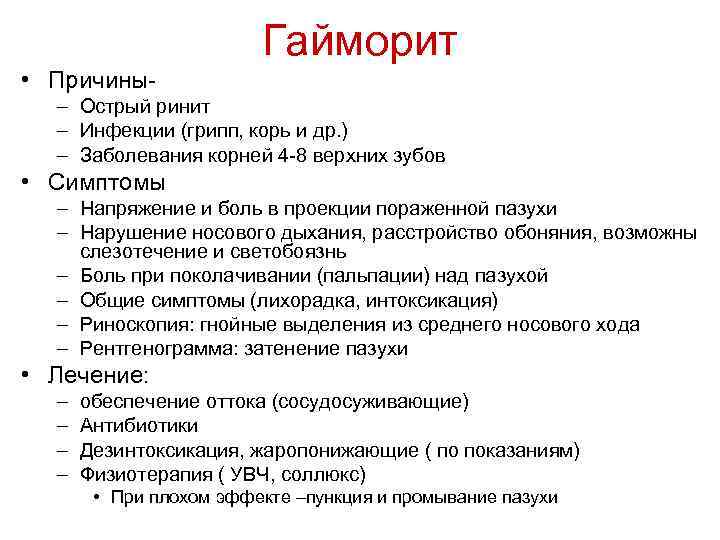 Гайморит

• Причины-
– Острый ринит
– Инфекции (грипп, корь и др.)
– Заболевания корней 4-8 верхних зубов

• Симптомы
– Напряжение и боль в проекции пораженной пазухи
– Нарушение носового дыхания, расстройство обоняния, возможны слезотечение и светобоязнь
– Боль при поколачивании (пальпации) над пазухой
– Общие симптомы (лихорадка, интоксикация)
– Риноскопия: гнойные выделения из среднего носового хода
– Рентгенограмма: затенение пазухи

• Лечение:
– обеспечение оттока (сосудосуживающие)
– Антибиотики
– Дезинтоксикация, жаропонижающие ( по показаниям)
– Физиотерапия ( УВЧ, соллюкс)
• При плохом эффекте –пункция и промывание пазухи